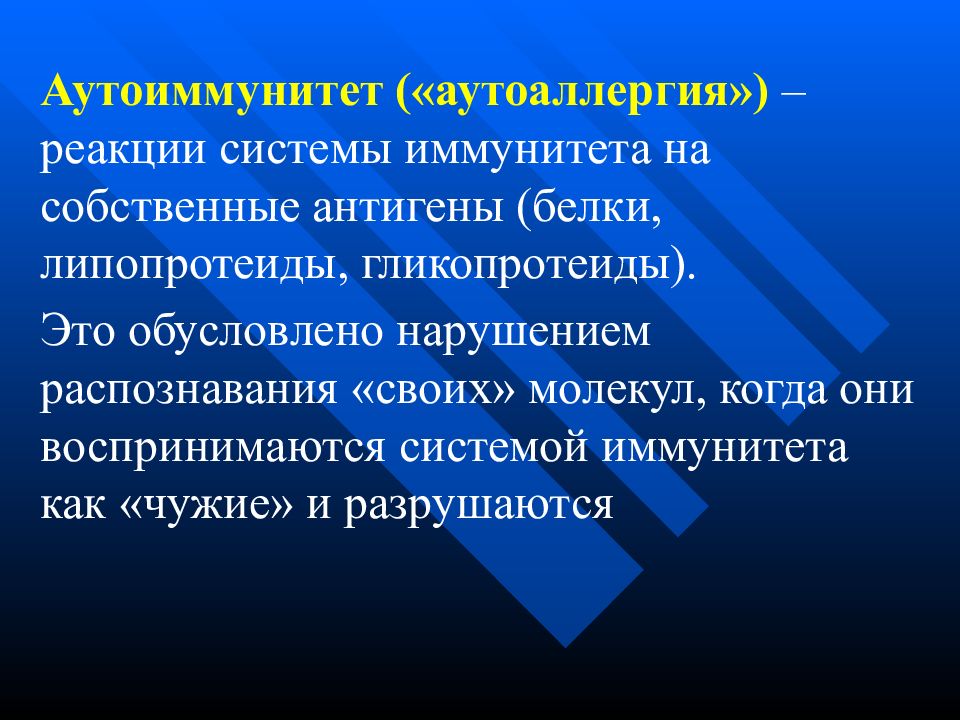 Аутоиммунитет («аутоаллергия») – реакции системы иммунитета на собственные антигены (белки, липопротеиды, гликопротеиды).

Это обусловлено нарушением распознавания «своих» молекул, когда они воспринимаются системой иммунитета как «чужие» и разрушаются